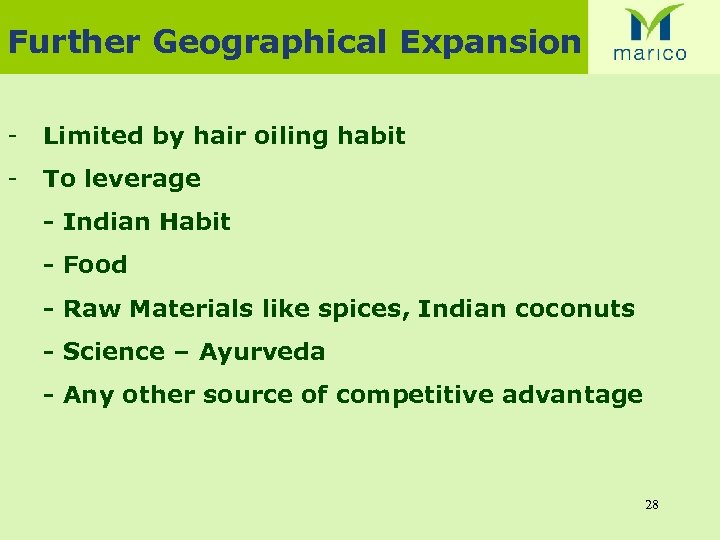 Further Geographical Expansion

marico

- Limited by hair oiling habit
- To leverage
- Indian Habit
- Food
- Raw Materials like spices, Indian coconuts
- Science – Ayurveda
- Any other source of competitive advantage

28